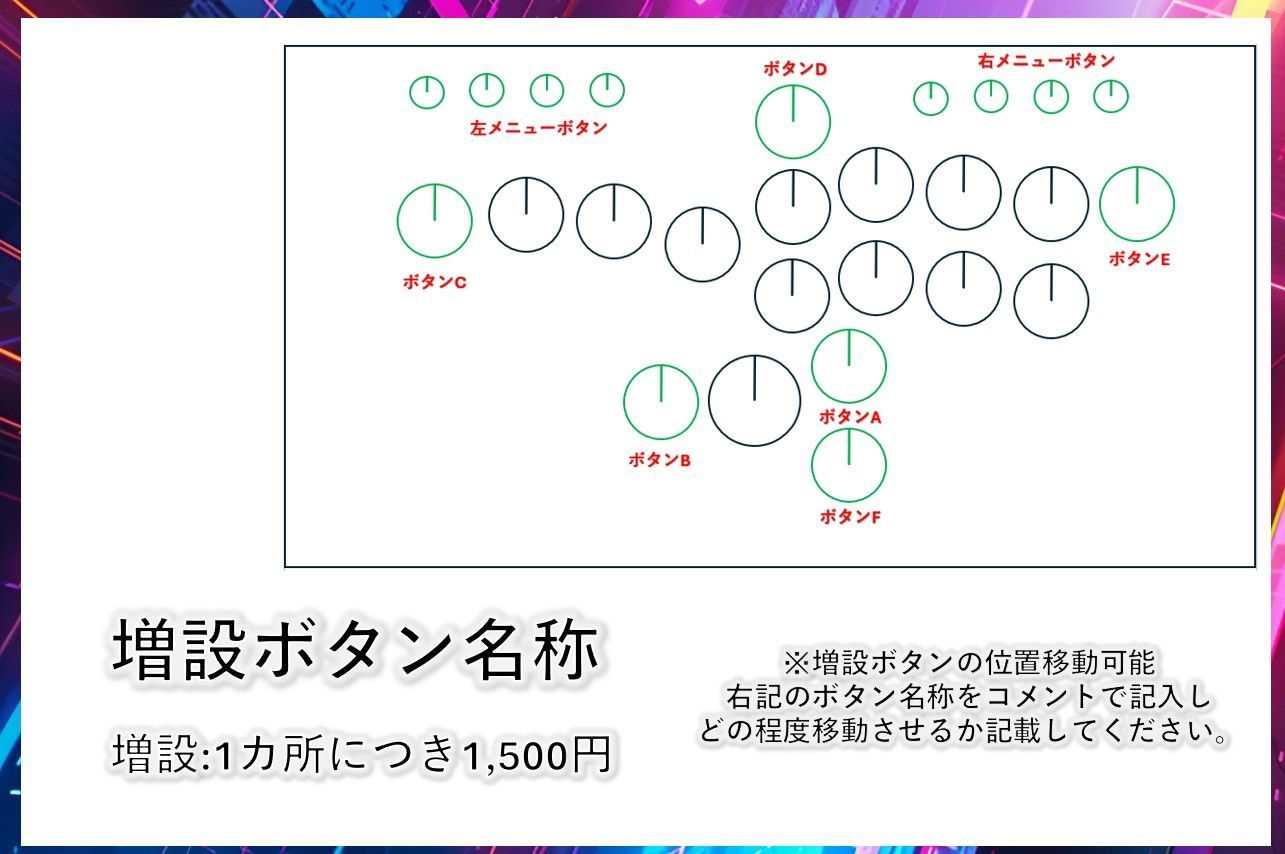 ボタンD

右メニューボタン

左メニューボタン

ボタンC

ボタンE

ボタンA

ボタンB

ボタンF

増設ボタン名称

増設:1カ所につき1,500円

※増設ボタンの位置移動可能
右記のボタン名称をコメントで記入し
どの程度移動させるか記載してください。